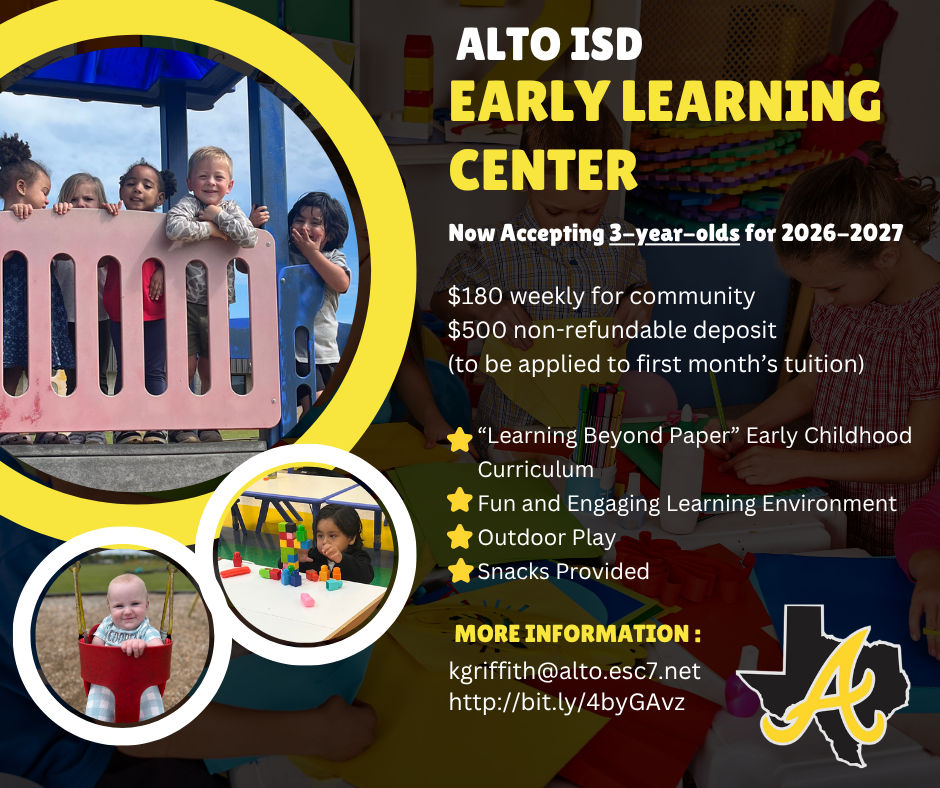 ALTO ISD
EARLY LEARNING CENTER

Now Accepting 3-year-olds for 2026-2027

$180 weekly for community
$500 non-refundable deposit
(to be applied to first month's tuition)

"Learning Beyond Paper" Early Childhood Curriculum
Fun and Engaging Learning Environment
Outdoor Play
Snacks Provided

MORE INFORMATION :
kgriffith@alto.esc7.net
http://bit.ly/4byGAvz

A